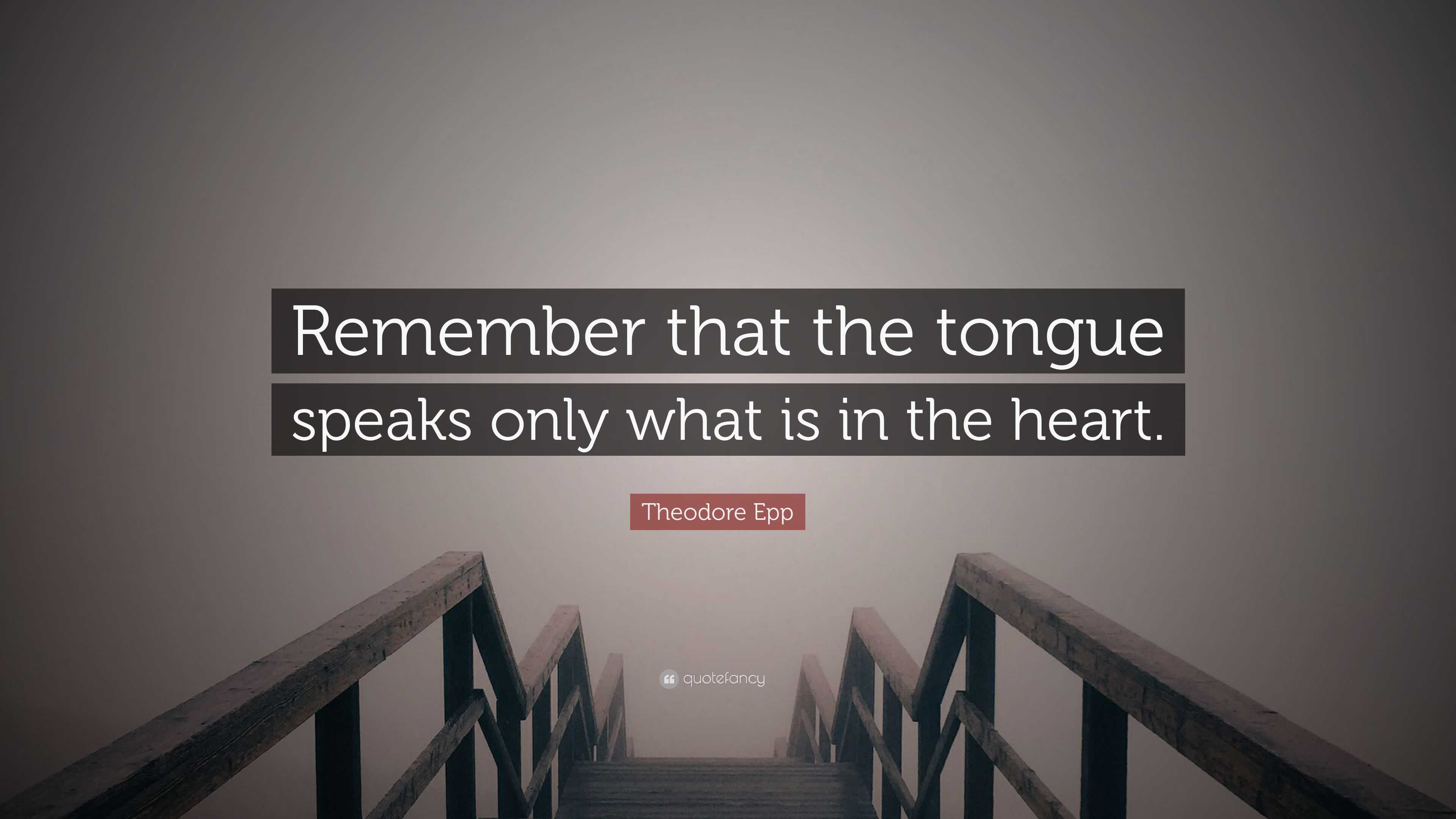 Remember that the tongue speaks only what is in the heart.

Theodore Epp

quotefancy